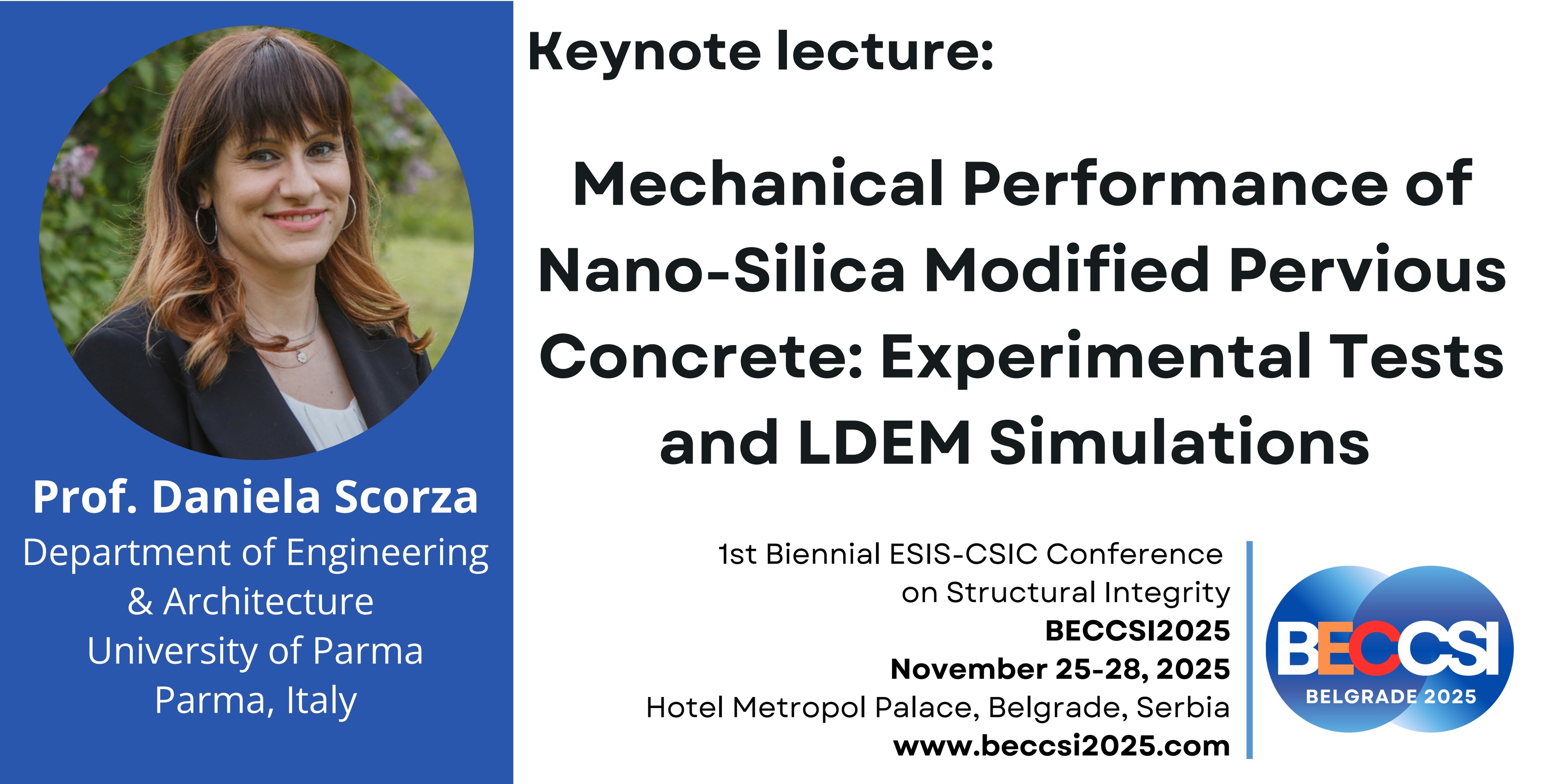 Prof. Daniela Scorza
Department of Engineering & Architecture
University of Parma
Parma, Italy

Keynote lecture:

Mechanical Performance of Nano-Silica Modified Pervious Concrete: Experimental Tests and LDEM Simulations

1st Biennial ESIS-CSIC Conference on Structural Integrity
BECCSI2025
November 25-28, 2025
Hotel Metropol Palace, Belgrade, Serbia
www.beccsi2025.com

BECCSI
BELGRADE 2025